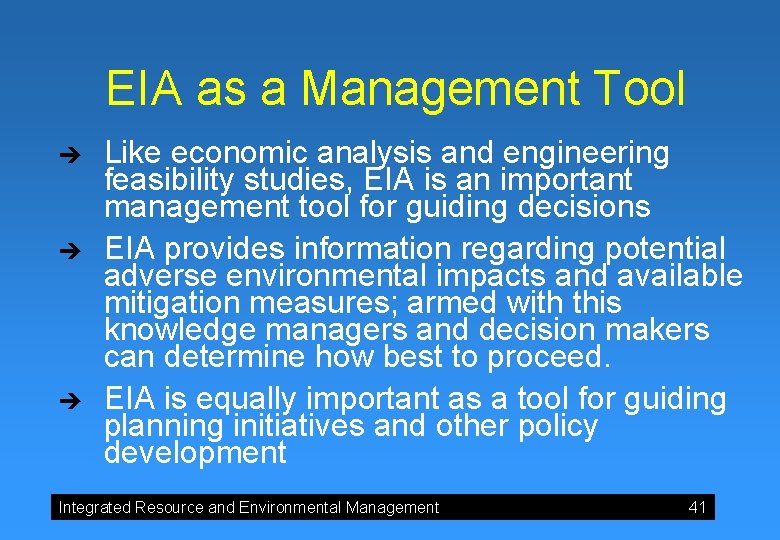 EIA as a Management Tool

➔ Like economic analysis and engineering feasibility studies, EIA is an important management tool for guiding decisions

➔ EIA provides information regarding potential adverse environmental impacts and available mitigation measures; armed with this knowledge managers and decision makers can determine how best to proceed.

➔ EIA is equally important as a tool for guiding planning initiatives and other policy development

Integrated Resource and Environmental Management 41